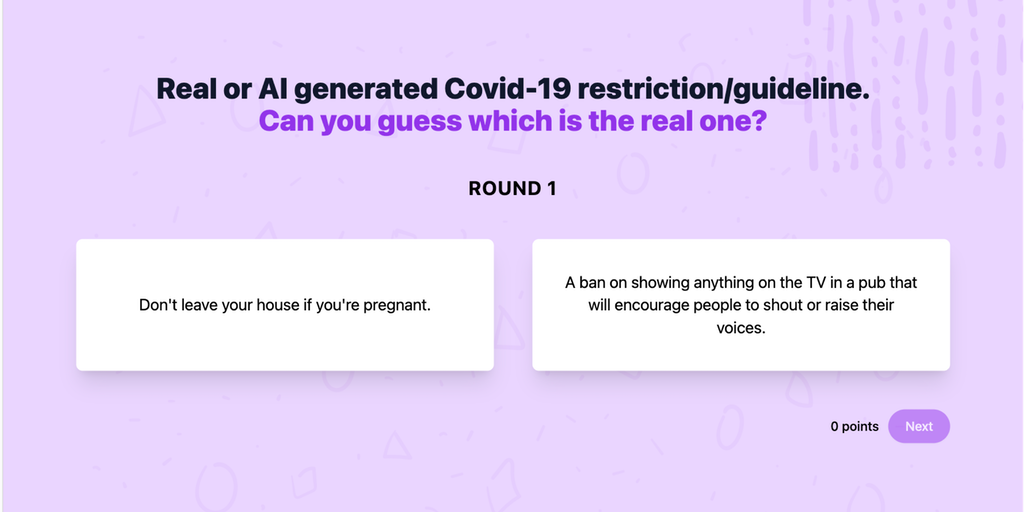 Real or AI generated Covid-19 restriction/guideline.
Can you guess which is the real one?

ROUND 1

Don't leave your house if you're pregnant.

A ban on showing anything on the TV in a pub that will encourage people to shout or raise their voices.

0 points

Next